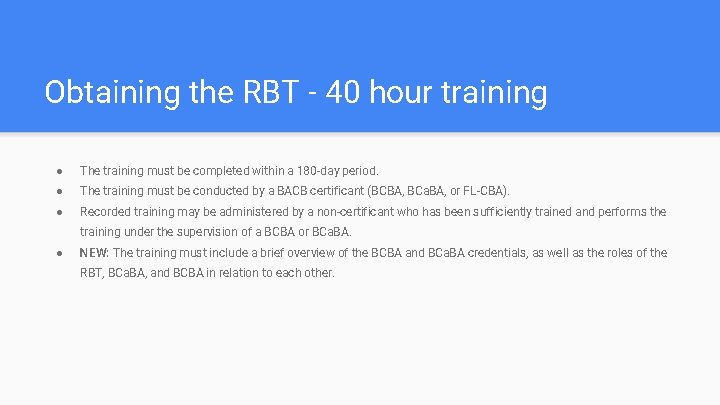 Obtaining the RBT - 40 hour training

● The training must be completed within a 180-day period.
● The training must be conducted by a BACB certificant (BCBA, BCaBA, or FL-CBA).
● Recorded training may be administered by a non-certificant who has been sufficiently trained and performs the training under the supervision of a BCBA or BCaBA.
● NEW: The training must include a brief overview of the BCBA and BCaBA credentials, as well as the roles of the RBT, BCaBA, and BCBA in relation to each other.